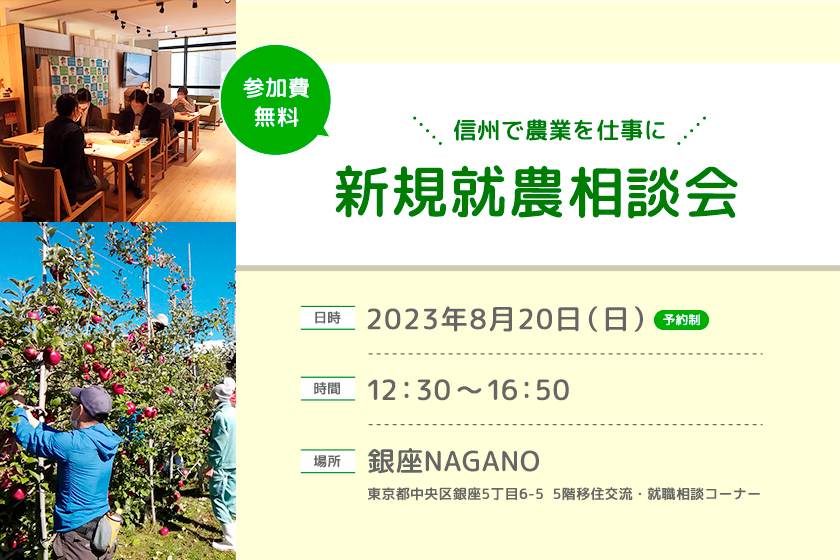 参加費
無料

信州で農業を仕事に

新規就農相談会

日時 2023年8月20日(日) 予約制

時間 12:30～16:50

場所 銀座NAGANO
東京都中央区銀座5丁目6-5 5階移住交流・就職相談コーナー